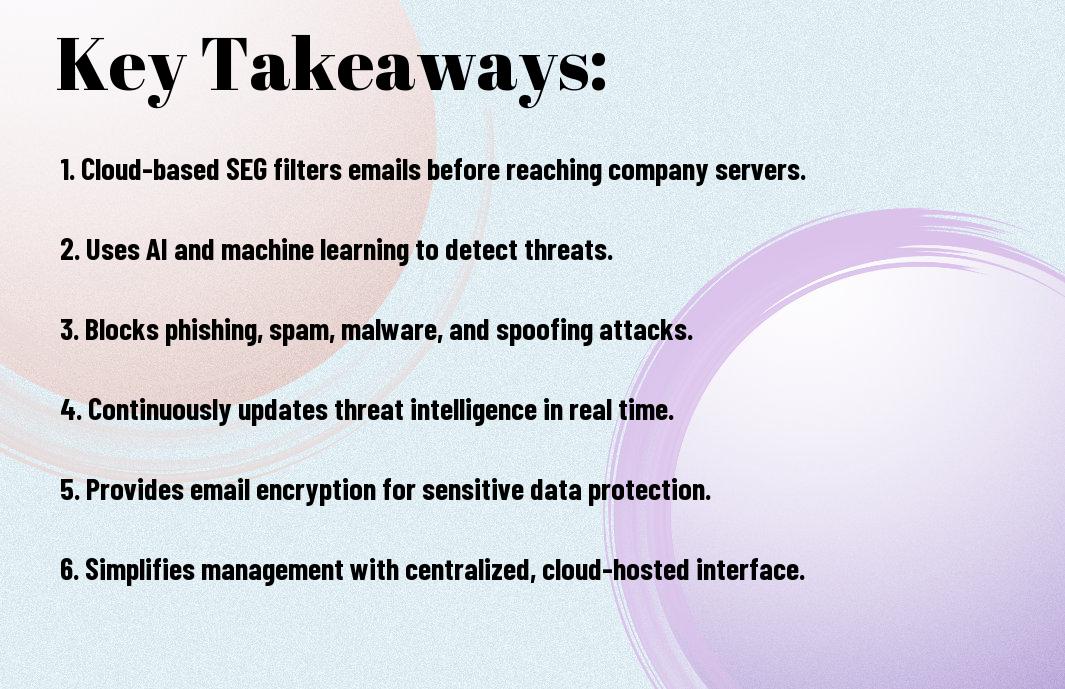 Key Takeaways:

1. Cloud-based SEG filters emails before reaching company servers.

2. Uses AI and machine learning to detect threats.

3. Blocks phishing, spam, malware, and spoofing attacks.

4. Continuously updates threat intelligence in real time.

5. Provides email encryption for sensitive data protection.

6. Simplifies management with centralized, cloud-hosted interface.